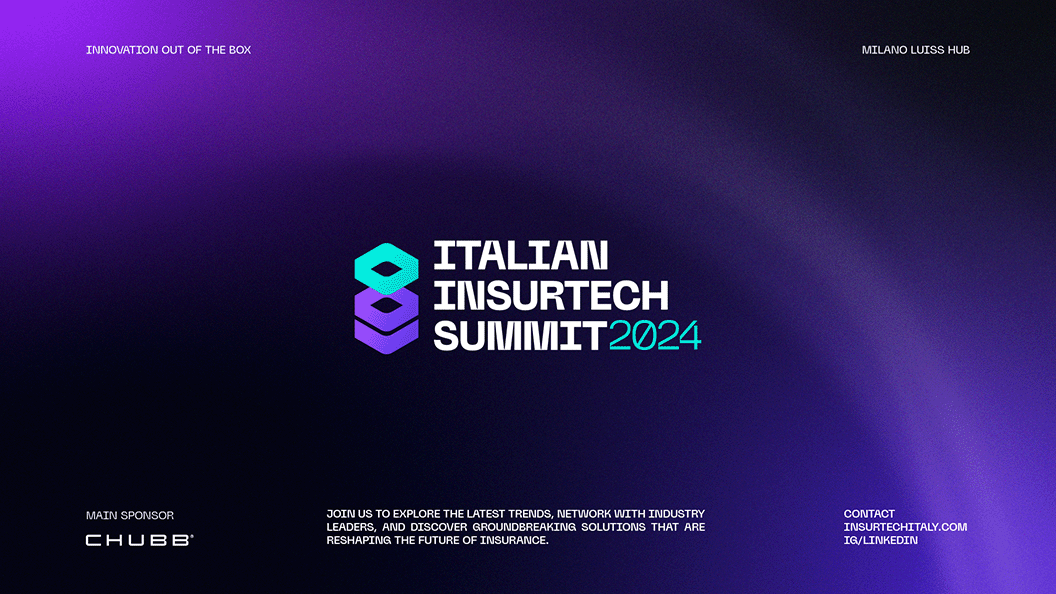 INNOVATION OUT OF THE BOX

MILANO LUISS HUB

ITALIAN INSURTECH SUMMIT 2024

MAIN SPONSOR

CHUBB®

JOIN US TO EXPLORE THE LATEST TRENDS, NETWORK WITH INDUSTRY LEADERS, AND DISCOVER GROUNDBREAKING SOLUTIONS THAT ARE RESHAPING THE FUTURE OF INSURANCE.

CONTACT
INSURTECHITALY.COM
IG/LINKEDIN